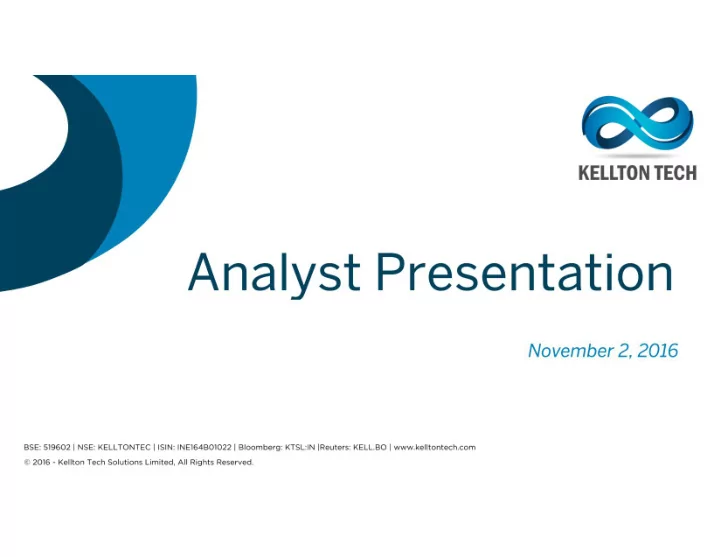 KELLTON TECH

Analyst Presentation

November 2, 2016

BSE: 519602 | NSE: KELLTONTEC | ISIN: INE164B01022 | Bloomberg: KTSL:IN |Reuters: KELL.BO | www.kelltontech.com
© 2016 - Kellton Tech Solutions Limited, All Rights Reserved.